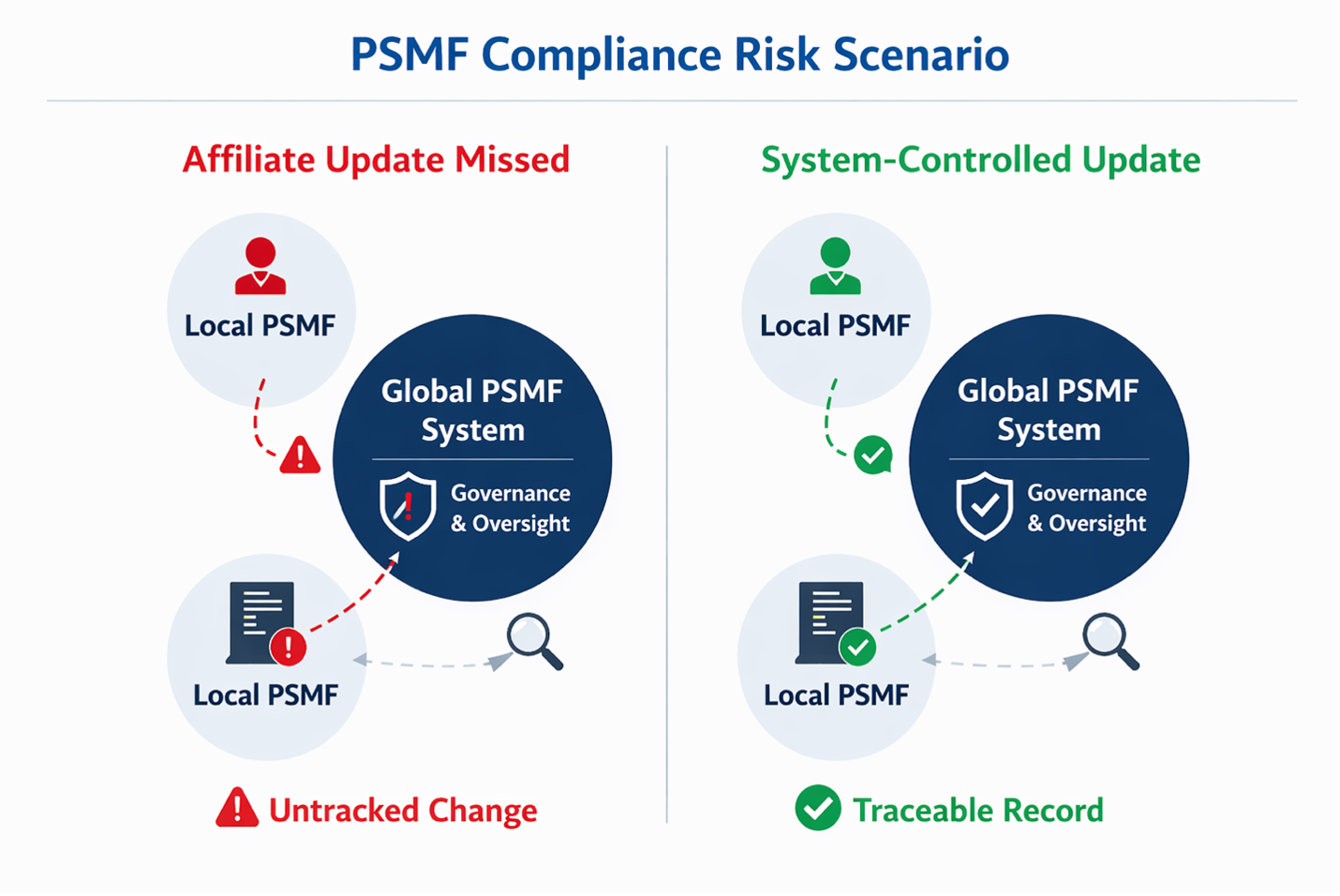 PSMF Compliance Risk Scenario

Affiliate Update Missed

Local PSMF

Global PSMF System

Governance & Oversight

Local PSMF

Untracked Change

System-Controlled Update

Local PSMF

Global PSMF System

Governance & Oversight

Local PSMF

Traceable Record